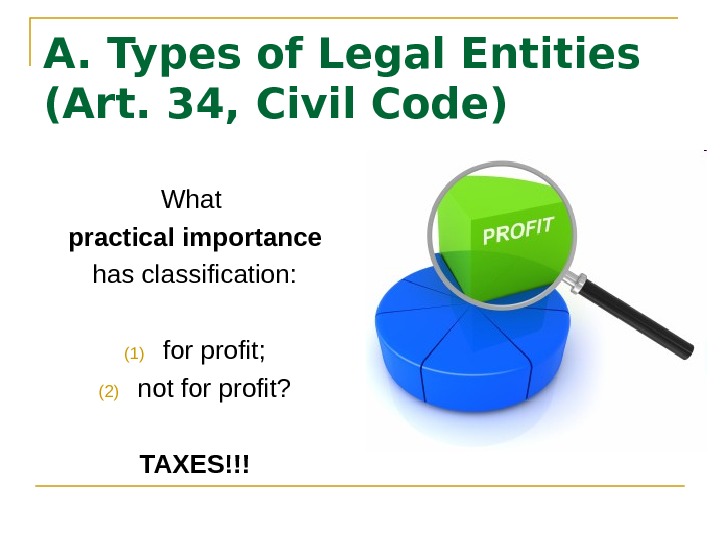 A. Types of Legal Entities (Art. 34, Civil Code)

What
practical importance
has classification:

(1) for profit;
(2) not for profit?

TAXES!!!

PROFIT